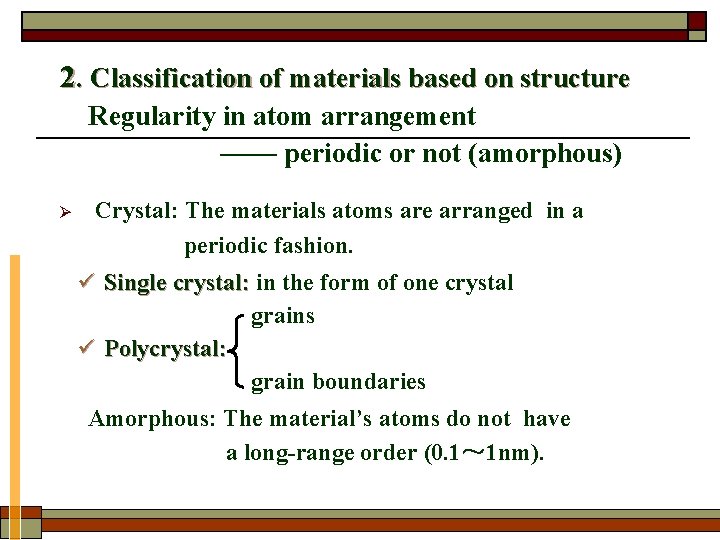 2. Classification of materials based on structure
Regularity in atom arrangement
—— periodic or not (amorphous)

➢ Crystal: The materials atoms are arranged in a periodic fashion.

✓ Single crystal: in the form of one crystal

✓ Polycrystal: grains
grain boundaries

Amorphous: The material's atoms do not have a long-range order (0.1～1nm).